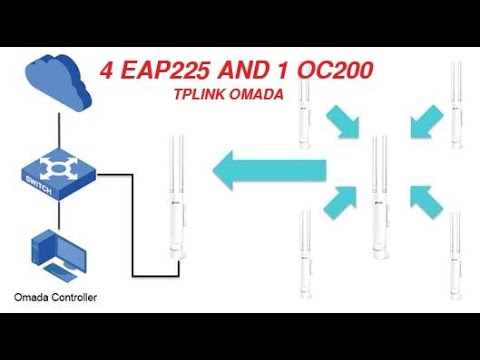 4 EAP225 AND 1 OC200
TPLINK OMADA

SWITCH

Omada Controller